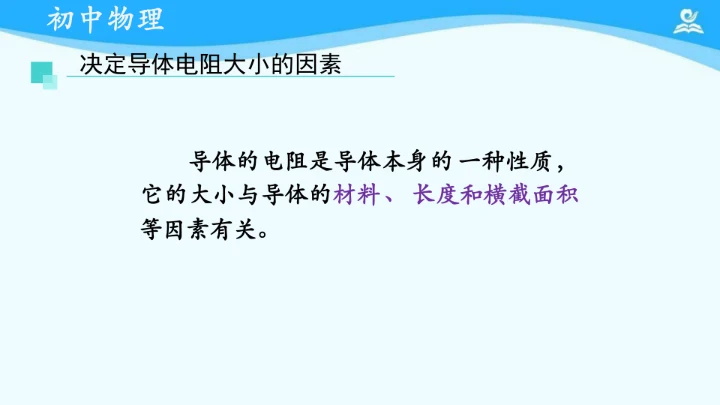 初中物理

决定导体电阻大小的因素

导体的电阻是导体本身的一种性质，它的大小与导体的材料、长度和横截面积等因素有关。